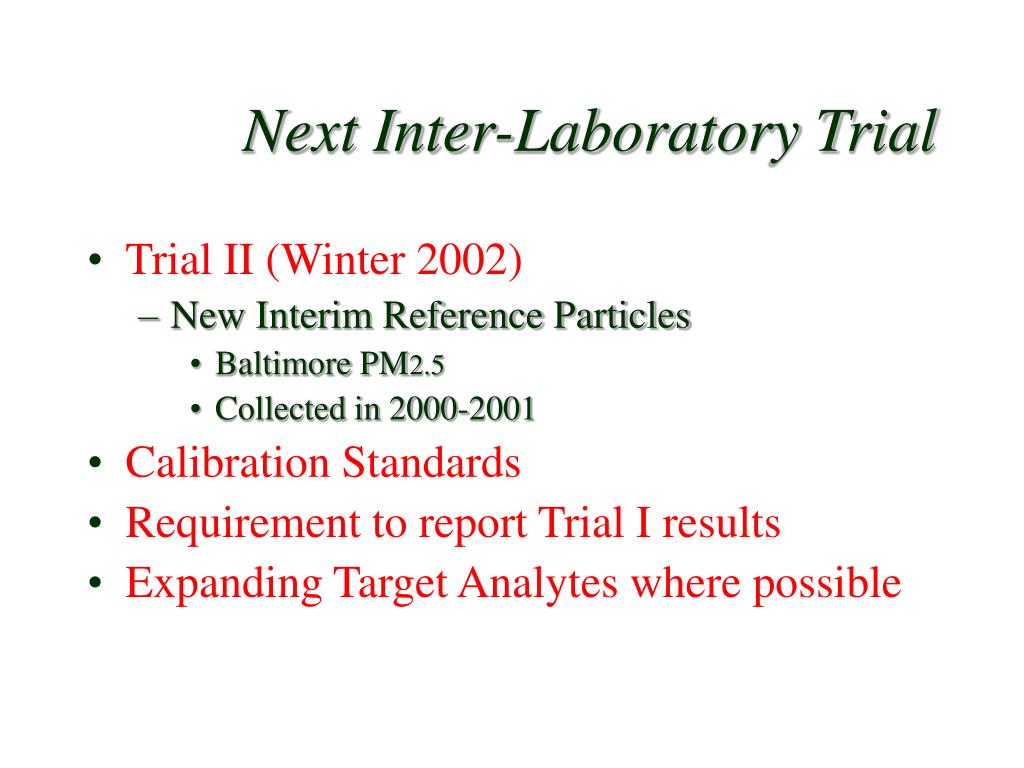 Next Inter-Laboratory Trial

• Trial II (Winter 2002)
– New Interim Reference Particles
• Baltimore PM2.5
• Collected in 2000-2001
• Calibration Standards
• Requirement to report Trial I results
• Expanding Target Analytes where possible